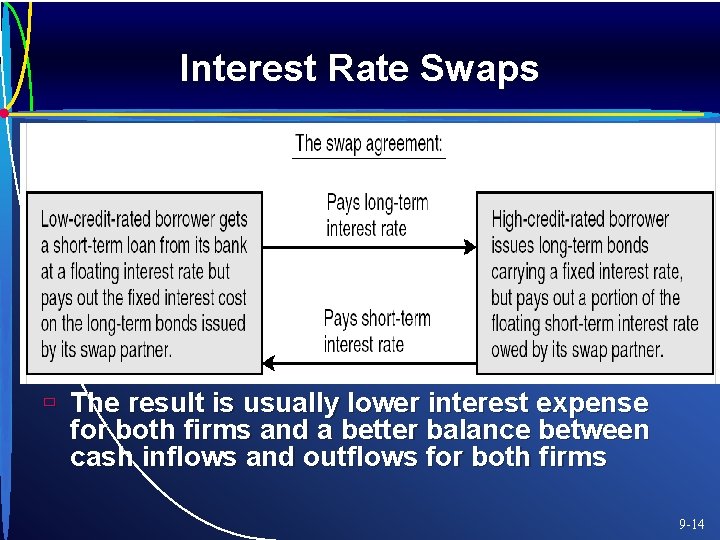 Interest Rate Swaps

The swap agreement:

Low-credit-rated borrower gets a short-term loan from its bank at a floating interest rate but pays out the fixed interest cost on the long-term bonds issued by its swap partner.

Pays long-term interest rate

Pays short-term interest rate

High-credit-rated borrower issues long-term bonds carrying a fixed interest rate, but pays out a portion of the floating short-term interest rate owed by its swap partner.

The result is usually lower interest expense for both firms and a better balance between cash inflows and outflows for both firms

9-14